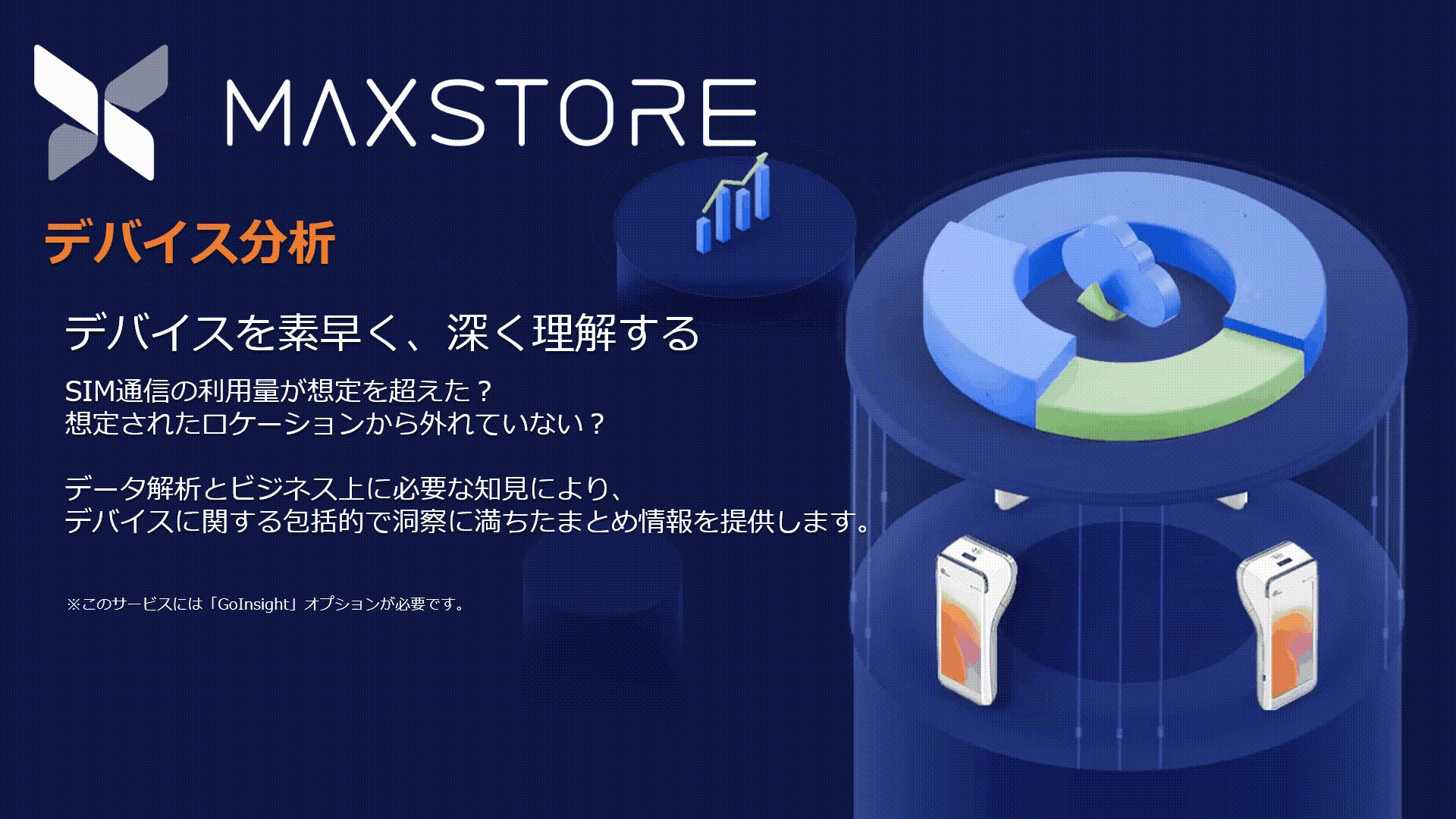 MAXSTORE

デバイス分析

デバイスを素早く、深く理解する

SIM通信の利用量が想定を超えた？
想定されたロケーションから外れていない？

データ解析とビジネス上に必要な知見により、
デバイスに関する包括的で洞察に満ちたまとめ情報を提供します。

※このサービスには「GoInsight」オプションが必要です。